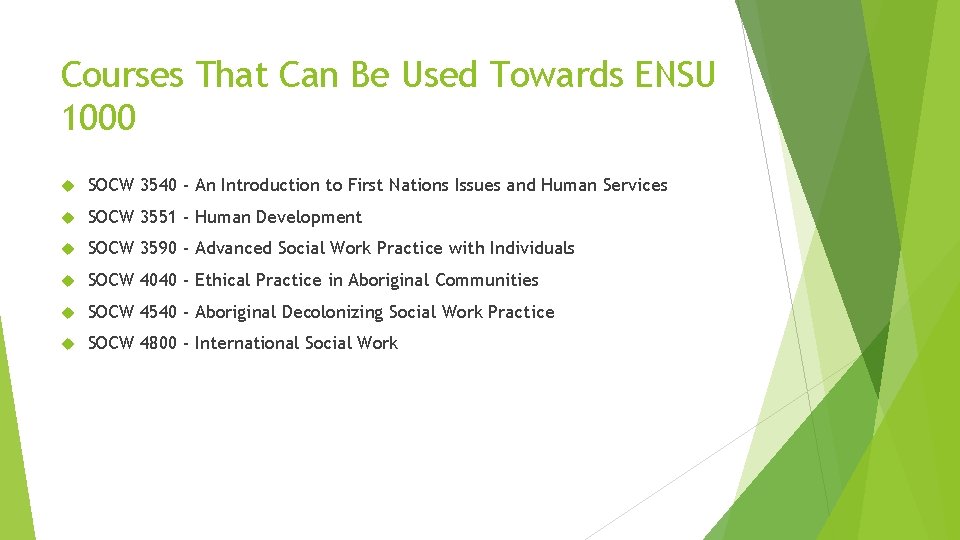 Courses That Can Be Used Towards ENSU 1000

SOCW 3540 - An Introduction to First Nations Issues and Human Services

SOCW 3551 - Human Development

SOCW 3590 - Advanced Social Work Practice with Individuals

SOCW 4040 - Ethical Practice in Aboriginal Communities

SOCW 4540 - Aboriginal Decolonizing Social Work Practice

SOCW 4800 - International Social Work